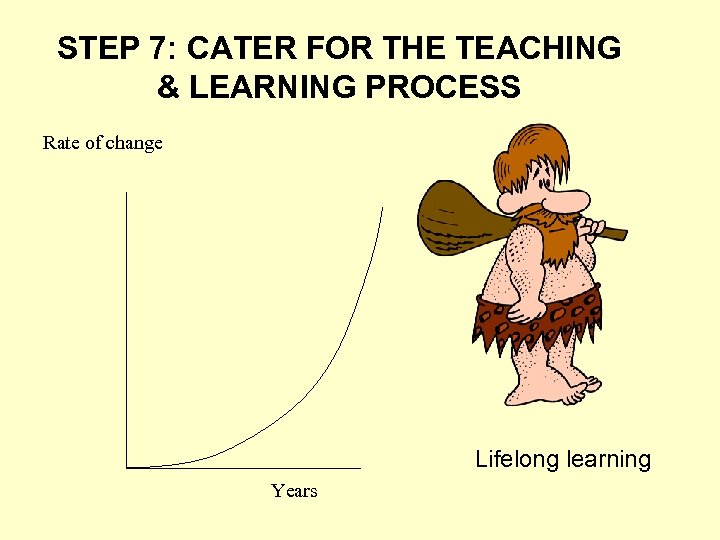 STEP 7: CATER FOR THE TEACHING & LEARNING PROCESS

Rate of change

Years

Lifelong learning